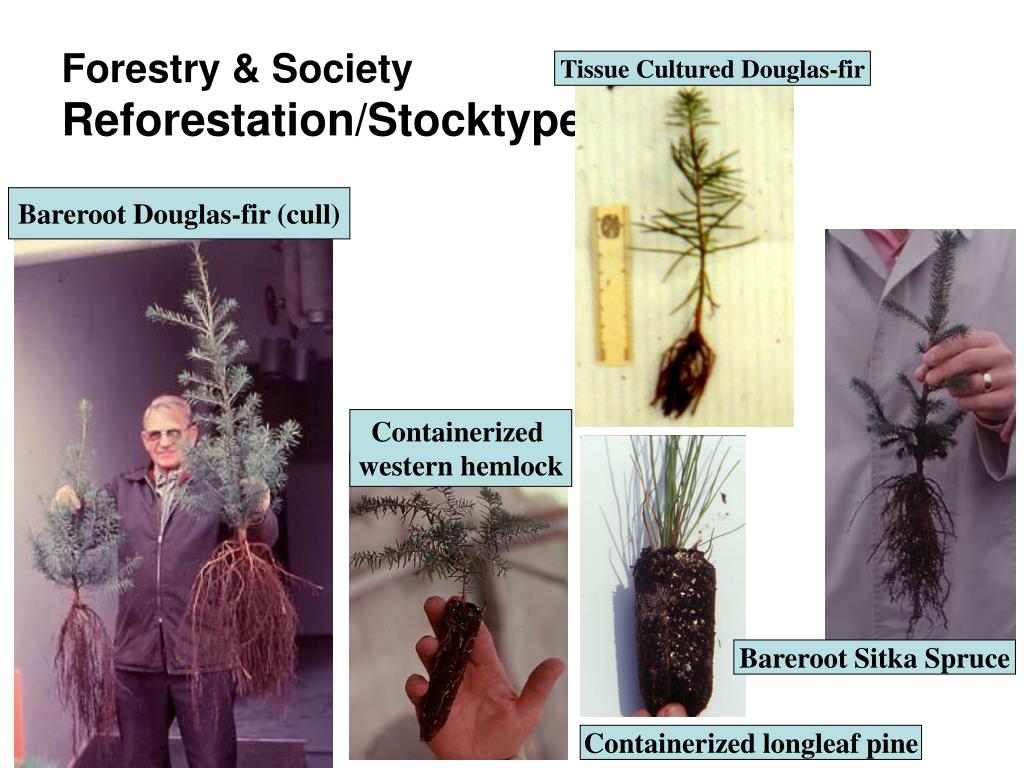 Forestry & Society
Reforestation/Stocktype

Tissue Cultured Douglas-fir

Bareroot Douglas-fir (cull)

Containerized western hemlock

Bareroot Sitka Spruce

Containerized longleaf pine